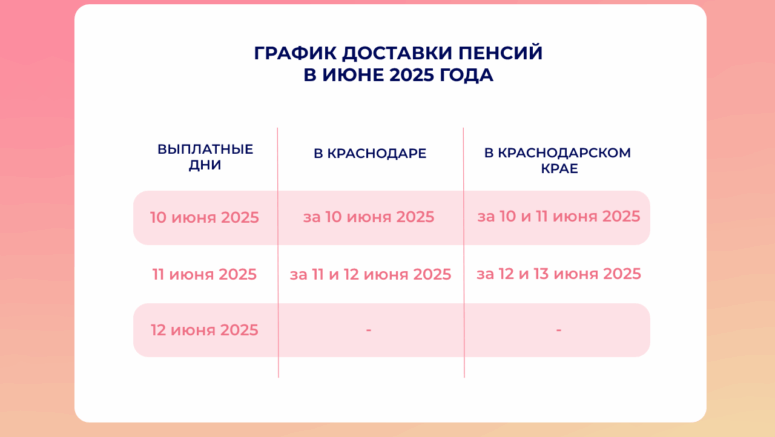 ГРАФИК ДОСТАВКИ ПЕНСИЙ
В ИЮНЕ 2025 ГОДА

| ВЫПЛАТНЫЕ ДНИ | В КРАСНОДАРЕ | В КРАСНОДАРСКОМ КРАЕ |
|---|---|---|
| 10 июня 2025 | за 10 июня 2025 | за 10 и 11 июня 2025 |
| 11 июня 2025 | за 11 и 12 июня 2025 | за 12 и 13 июня 2025 |
| 12 июня 2025 | - | - |